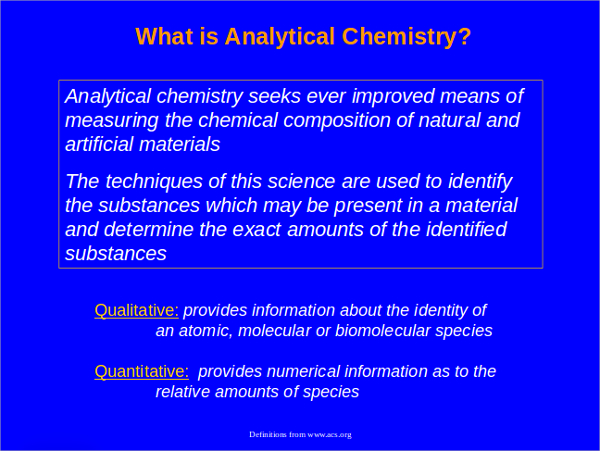 What is Analytical Chemistry?

Analytical chemistry seeks ever improved means of measuring the chemical composition of natural and artificial materials

The techniques of this science are used to identify the substances which may be present in a material and determine the exact amounts of the identified substances

Qualitative: provides information about the identity of an atomic, molecular or biomolecular species

Quantitative: provides numerical information as to the relative amounts of species

Definitions from www.acs.org